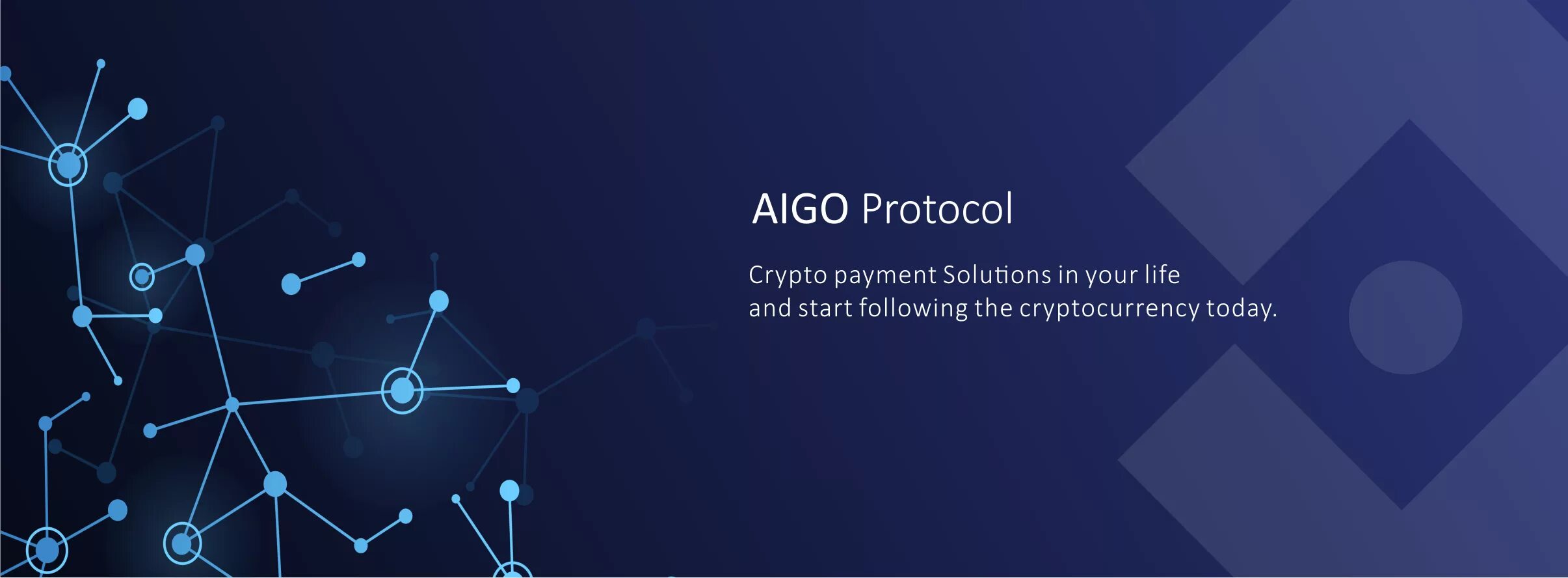 AIGO Protocol

Crypto payment Solutions in your life
and start following the cryptocurrency today.